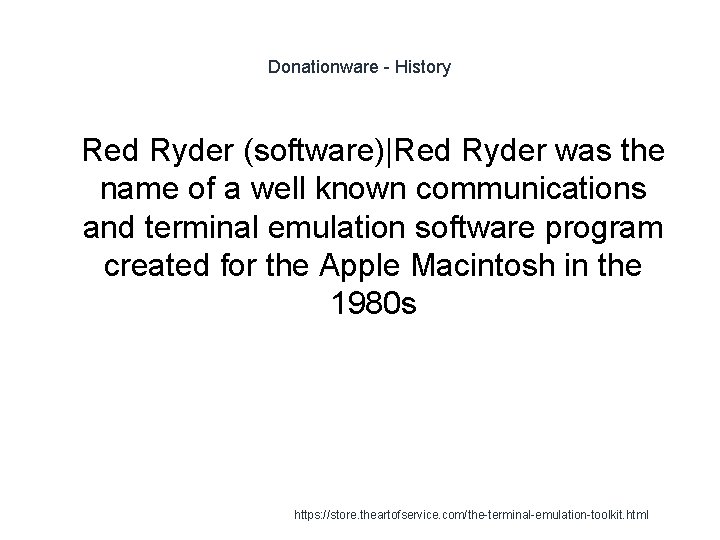 Donationware - History

Red Ryder (software)|Red Ryder was the name of a well known communications and terminal emulation software program created for the Apple Macintosh in the 1980s

https://store.theartofservice.com/the-terminal-emulation-toolkit.html